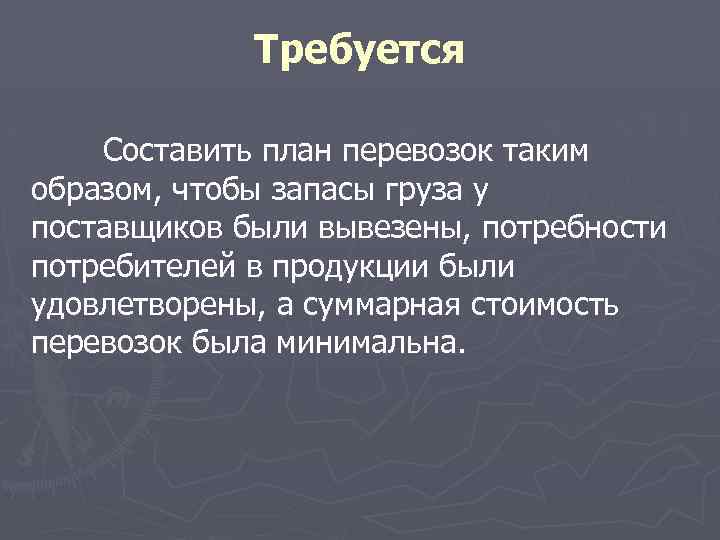 Требуется

Составить план перевозок таким образом, чтобы запасы груза у поставщиков были вывезены, потребности потребителей в продукции были удовлетворены, а суммарная стоимость перевозок была минимальна.